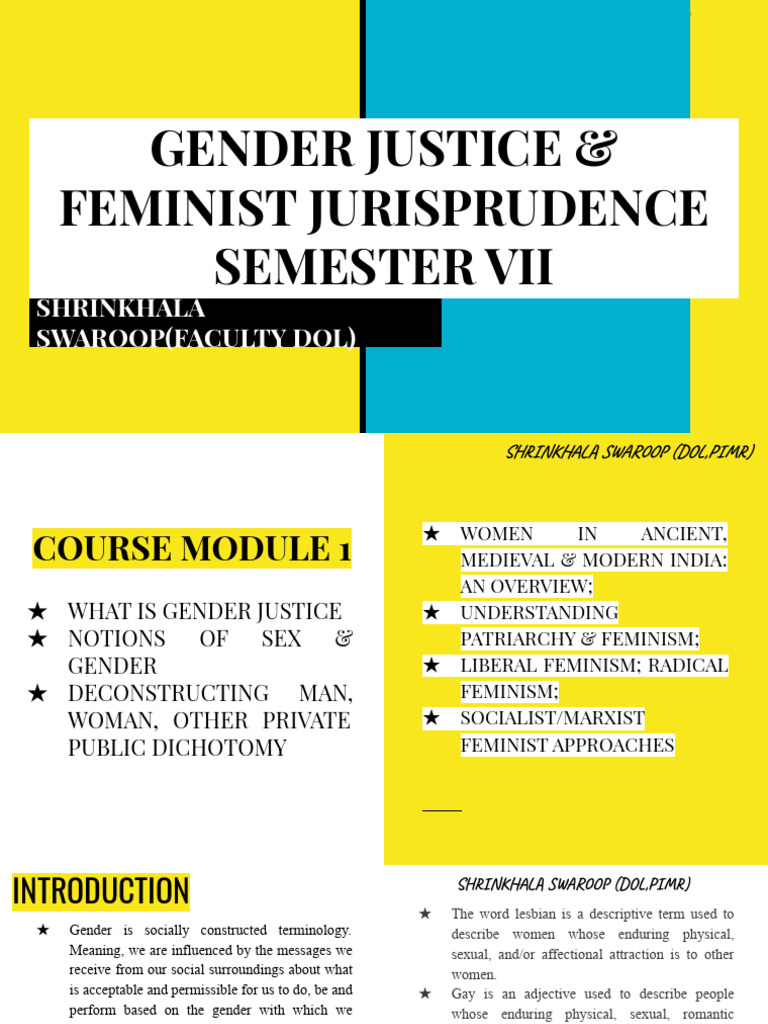 GENDER JUSTICE & FEMINIST JURISPRUDENCE SEMESTER VII

SHRINKHALA SWAROOP(FACULTY DOL)

SHRINKHALA SWAROOP (DOL,PIMR)

COURSE MODULE 1

★ WHAT IS GENDER JUSTICE
★ NOTIONS OF SEX & GENDER
★ DECONSTRUCTING MAN, WOMAN, OTHER PRIVATE PUBLIC DICHOTOMY

★ WOMEN IN ANCIENT, MEDIEVAL & MODERN INDIA: AN OVERVIEW;
★ UNDERSTANDING PATRIARCHY & FEMINISM;
★ LIBERAL FEMINISM; RADICAL FEMINISM;
★ SOCIALIST/MARXIST FEMINIST APPROACHES

INTRODUCTION

★ Gender is socially constructed terminology. Meaning, we are influenced by the messages we receive from our social surroundings about what is acceptable and permissible for us to do, be and perform based on the gender with which we

SHRINKHALA SWAROOP (DOL,PIMR)

★ The word lesbian is a descriptive term used to describe women whose enduring physical, sexual, and/or affectional attraction is to other women.
★ Gay is an adjective used to describe people whose enduring physical, sexual, romantic